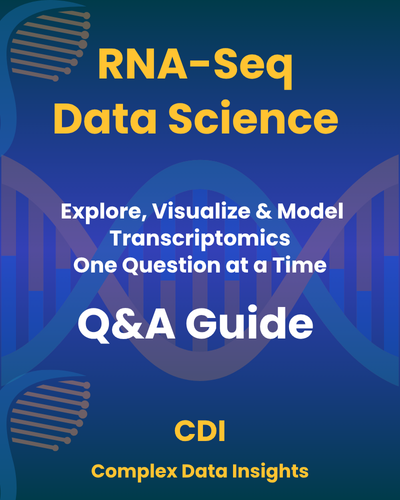 RNA-Seq
Data Science

Explore, Visualize & Model
Transcriptomics
One Question at a Time

Q&A Guide

CDI

Complex Data Insights